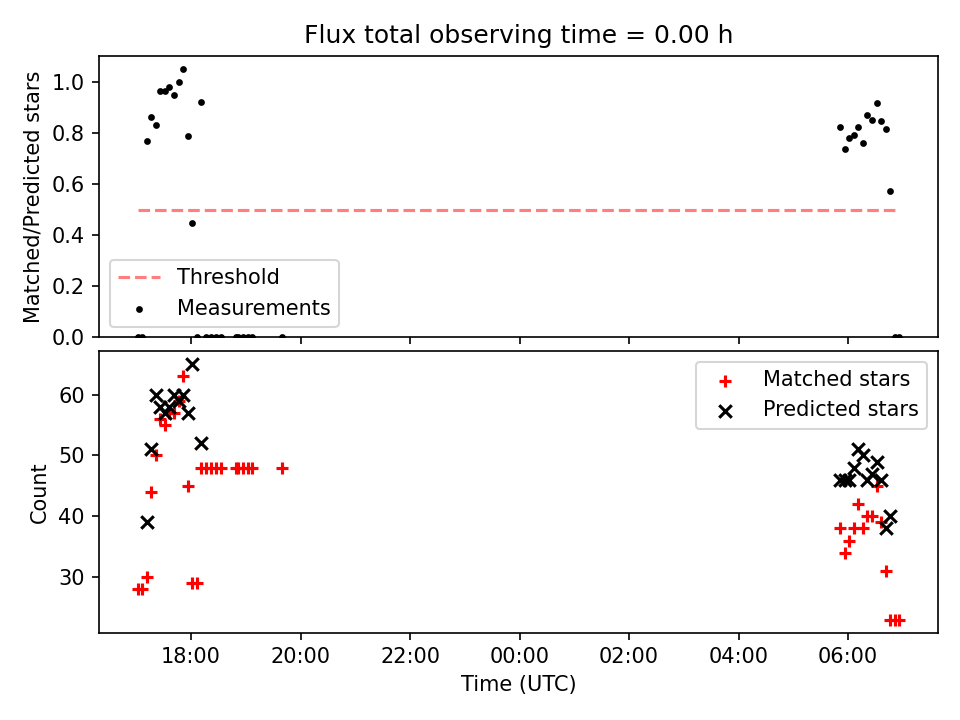 Flux total observing time = 0.00 h

Matched/Predicted stars

1.0
0.8
0.6
0.4
0.2
0.0

Threshold
Measurements

Count

60
50
40
30

Matched stars
Predicted stars

18:00
20:00
22:00
00:00
02:00
04:00
06:00

Time (UTC)